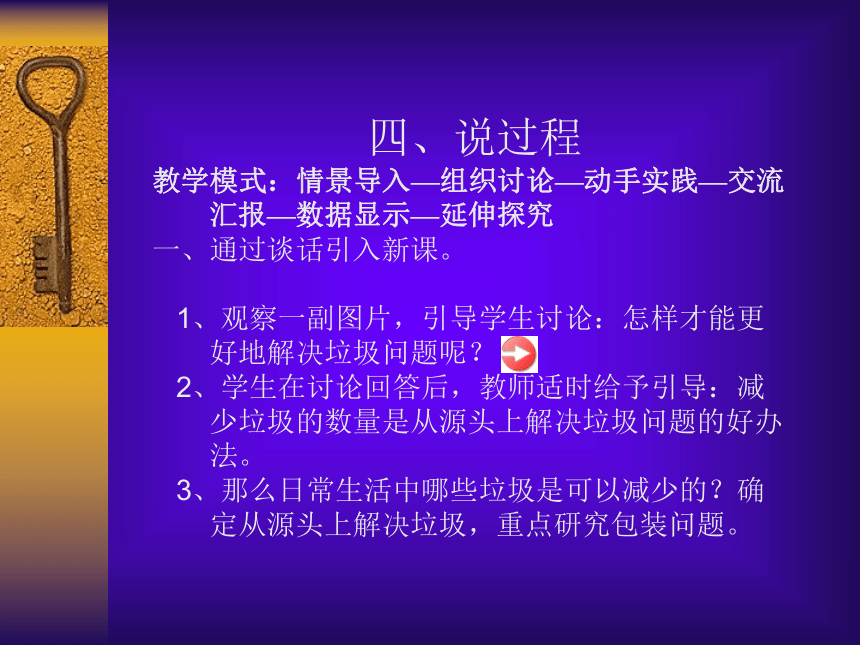 四、说过程

教学模式：情景导入—组织讨论—动手实践—交流汇报—数据显示—延伸探究

一、通过谈话引入新课。

1、观察一副图片，引导学生讨论：怎样才能更好地解决垃圾问题呢？

2、学生在讨论回答后，教师适时给予引导：减少垃圾的数量是从源头上解决垃圾问题的好办法。

3、那么日常生活中哪些垃圾是可以减少的？确定从源头上解决垃圾，重点研究包装问题。